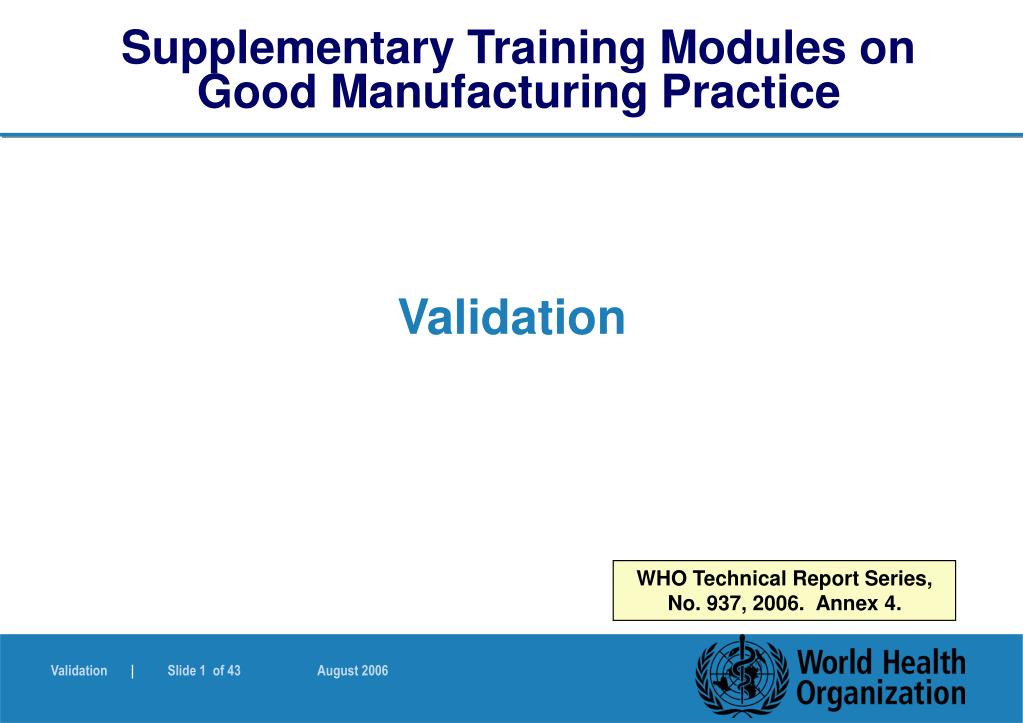 Supplementary Training Modules on Good Manufacturing Practice

Validation

WHO Technical Report Series, No. 937, 2006. Annex 4.

Validation | Slide 1 of 43 August 2006

World Health Organization